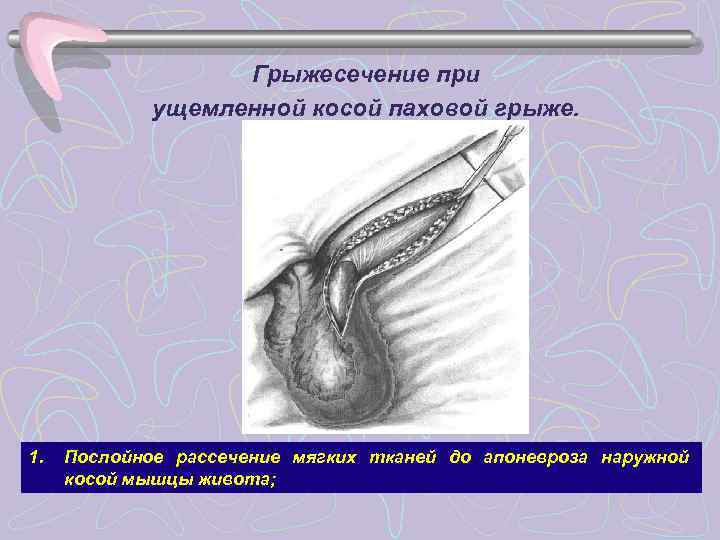 Грыжесечение при ущемленной косой паховой грыже.

1. Послойное рассечение мягких тканей до апоневроза наружной косой мышцы живота;